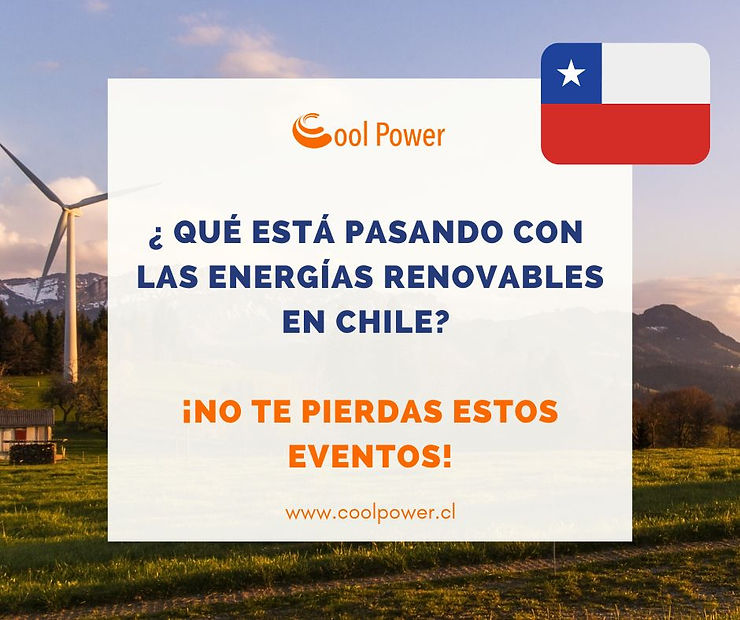 Cool Power

¿ QUÉ ESTÁ PASANDO CON LAS ENERGÍAS RENOVABLES EN CHILE?

¡NO TE PIERDAS ESTOS EVENTOS!

www.coolpower.cl